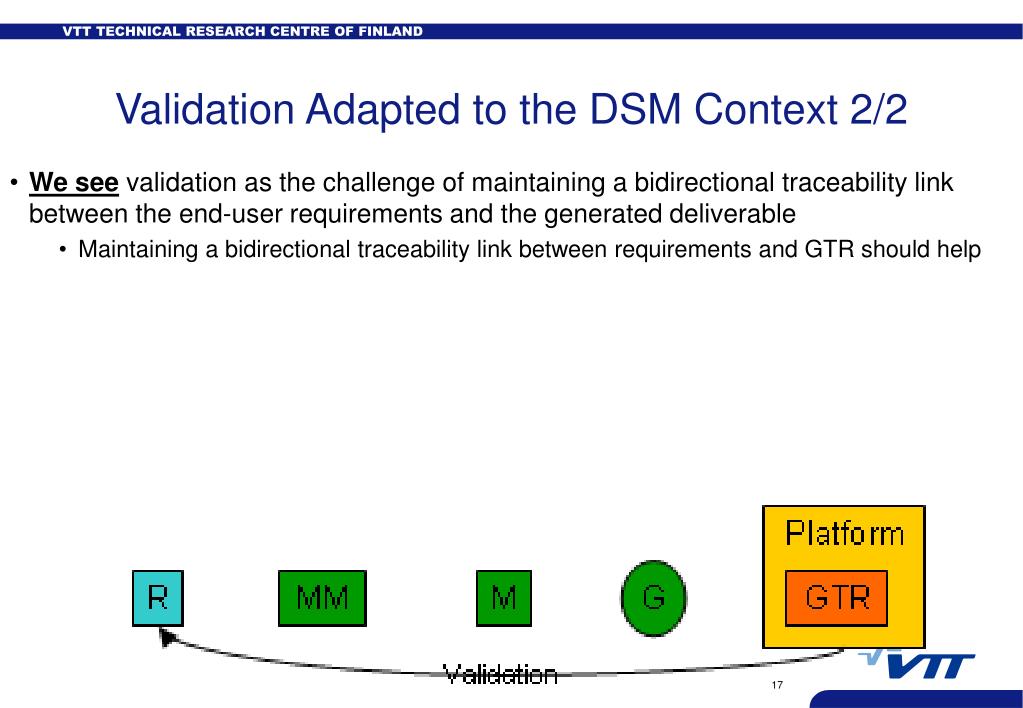 VTT TECHNICAL RESEARCH CENTRE OF FINLAND

Validation Adapted to the DSM Context 2/2

• We see validation as the challenge of maintaining a bidirectional traceability link between the end-user requirements and the generated deliverable

• Maintaining a bidirectional traceability link between requirements and GTR should help

R

MM

M

G

Platform

GTR

Validation

VTT

17